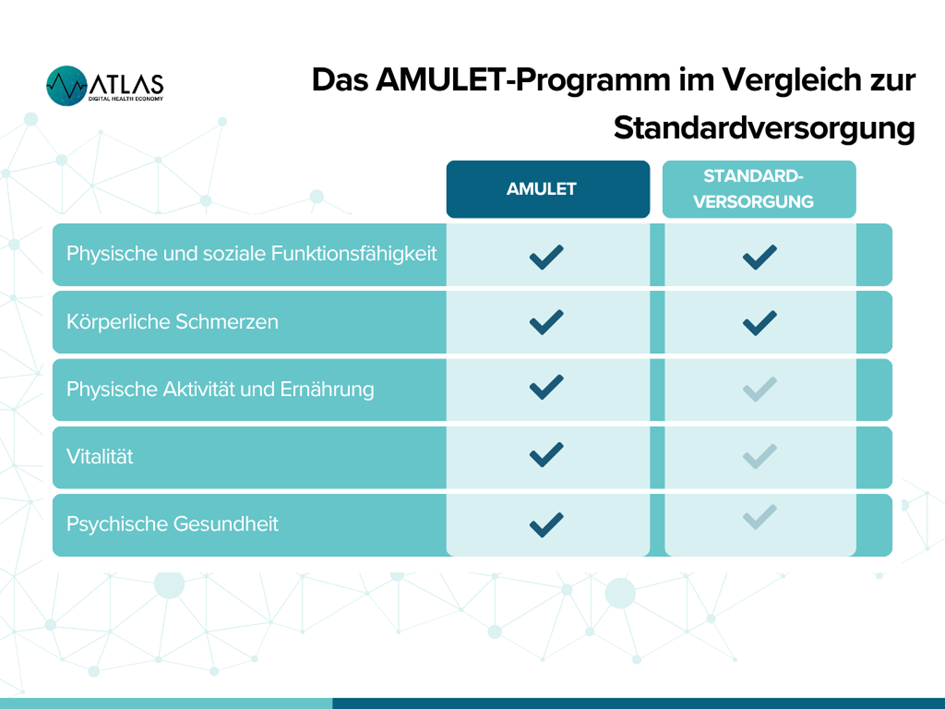 ATLAS
DIGITAL HEALTH ECONOMY

Das AMULET-Programm im Vergleich zur Standardversorgung

| | AMULET | STANDARD-VERSORGUNG |
|---|---|---|
| Physische und soziale Funktionsfähigkeit | ✓ | ✓ |
| Körperliche Schmerzen | ✓ | ✓ |
| Physische Aktivität und Ernährung | ✓ | ✓ |
| Vitalität | ✓ | ✓ |
| Psychische Gesundheit | ✓ | ✓ |